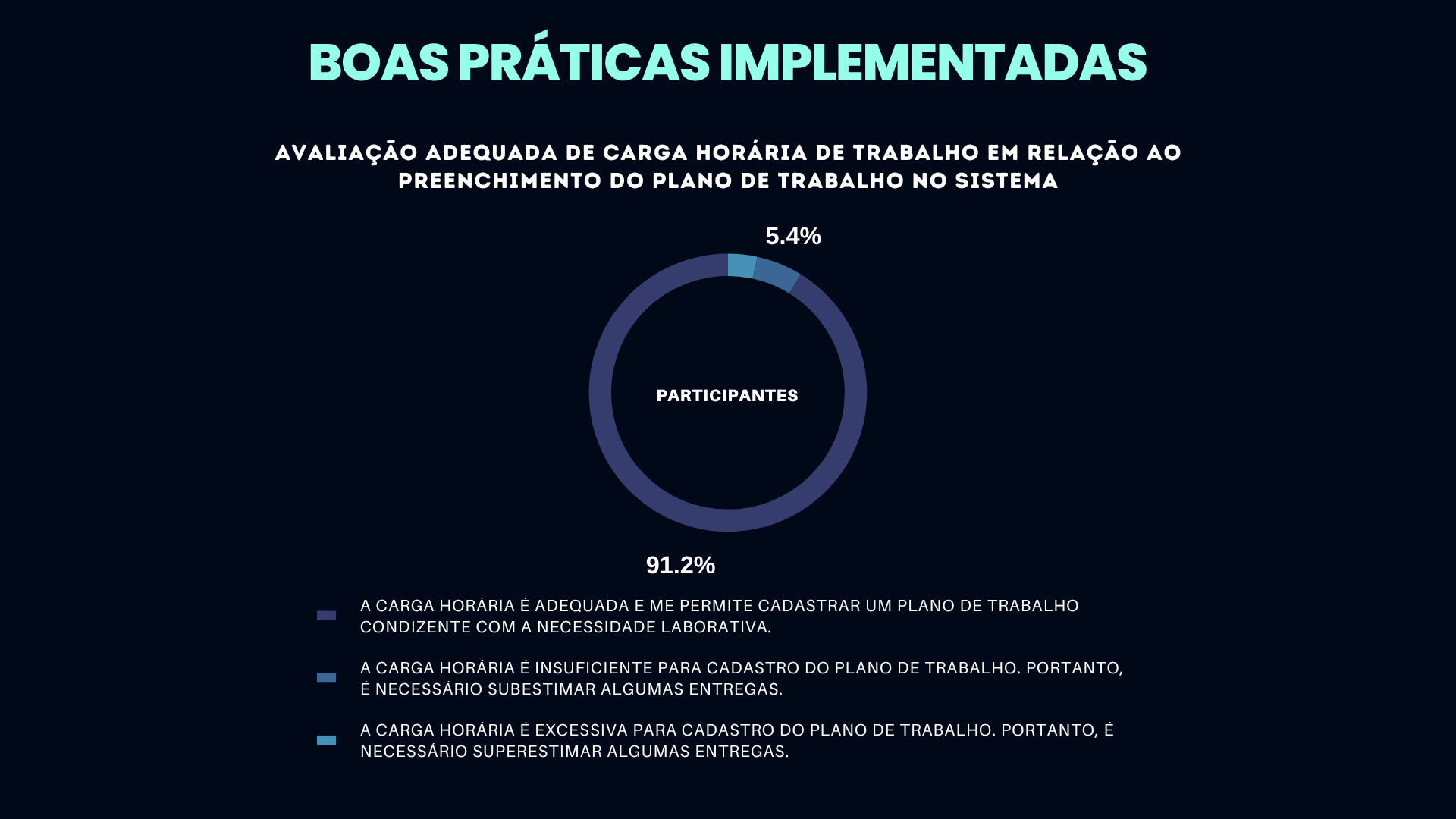 BOAS PRÁTICAS IMPLEMENTADAS

AVALIAÇÃO ADEQUADA DE CARGA HORÁRIA DE TRABALHO EM RELAÇÃO AO PREENCHIMENTO DO PLANO DE TRABALHO NO SISTEMA

5.4%

PARTICIPANTES

91.2%

A CARGA HORÁRIA É ADEQUADA E ME PERMITE CADASTRAR UM PLANO DE TRABALHO CONDIZENTE COM A NECESSIDADE LABORATIVA.

A CARGA HORÁRIA É INSUFICIENTE PARA CADASTRO DO PLANO DE TRABALHO. PORTANTO, É NECESSÁRIO SUBESTIMAR ALGUMAS ENTREGAS.

A CARGA HORÁRIA É EXCESSIVA PARA CADASTRO DO PLANO DE TRABALHO. PORTANTO, É NECESSÁRIO SUPERESTIMAR ALGUMAS ENTREGAS.